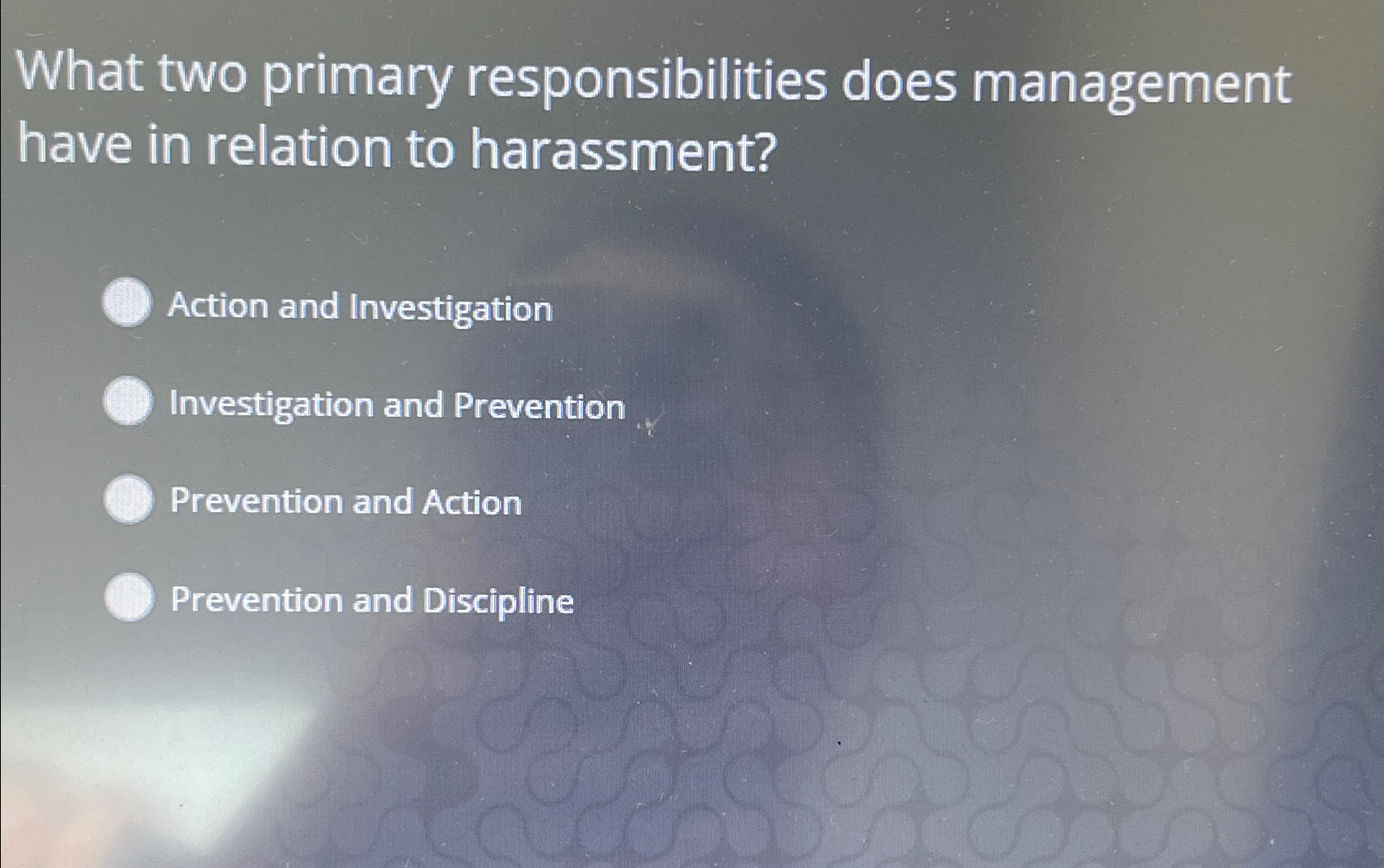 What two primary responsibilities does management have in relation to harassment?

Action and Investigation

Investigation and Prevention

Prevention and Action

Prevention and Discipline